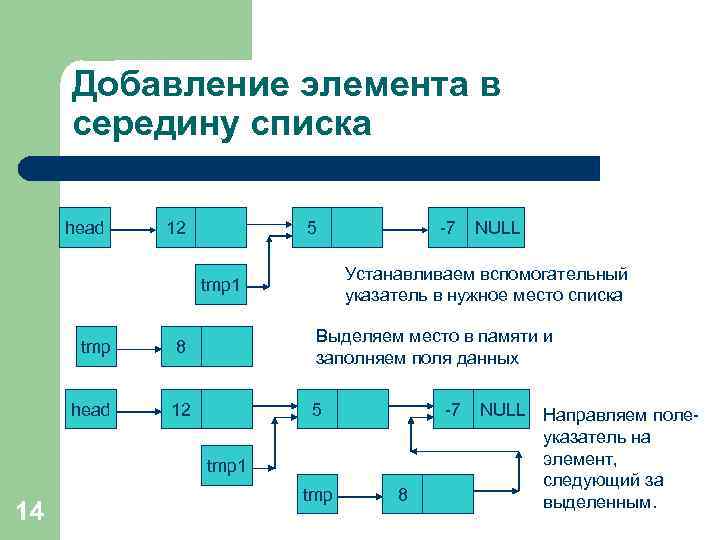 Добавление элемента в середину списка

head
12
5
-7
NULL
tmp1

Устанавливаем вспомогательный указатель в нужное место списка

tmp
8

Выделяем место в памяти и заполняем поля данных

head
12
5
-7
NULL
tmp1
tmp
8

Направляем поле-указатель на элемент, следующий за выделенным.

14